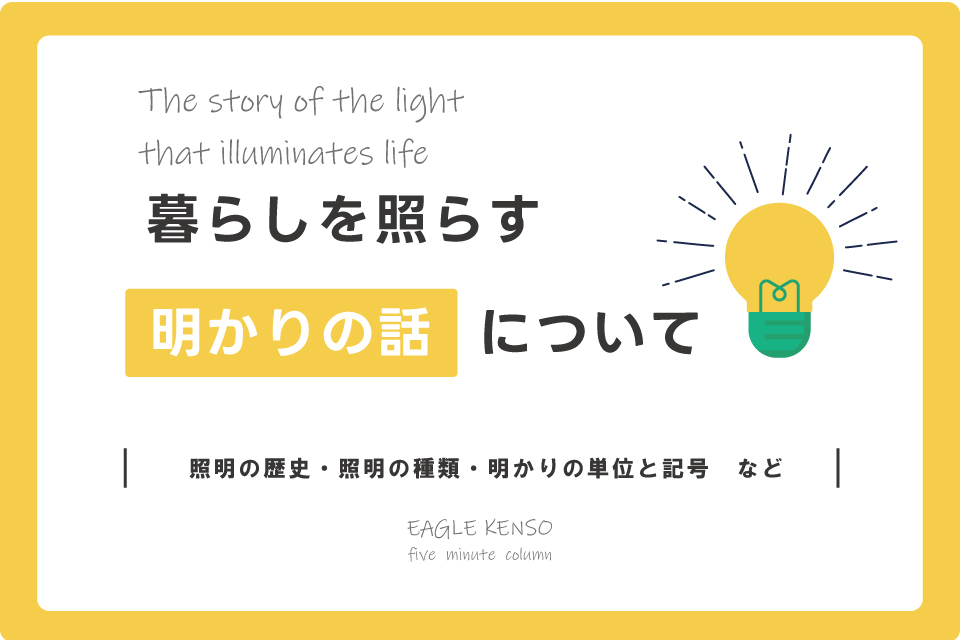 The story of the light
that illuminates life

暮らしを照らす

明かりの話 について

照明の歴史・照明の種類・明かりの単位と記号　など

EAGLE KENSO
five minute column